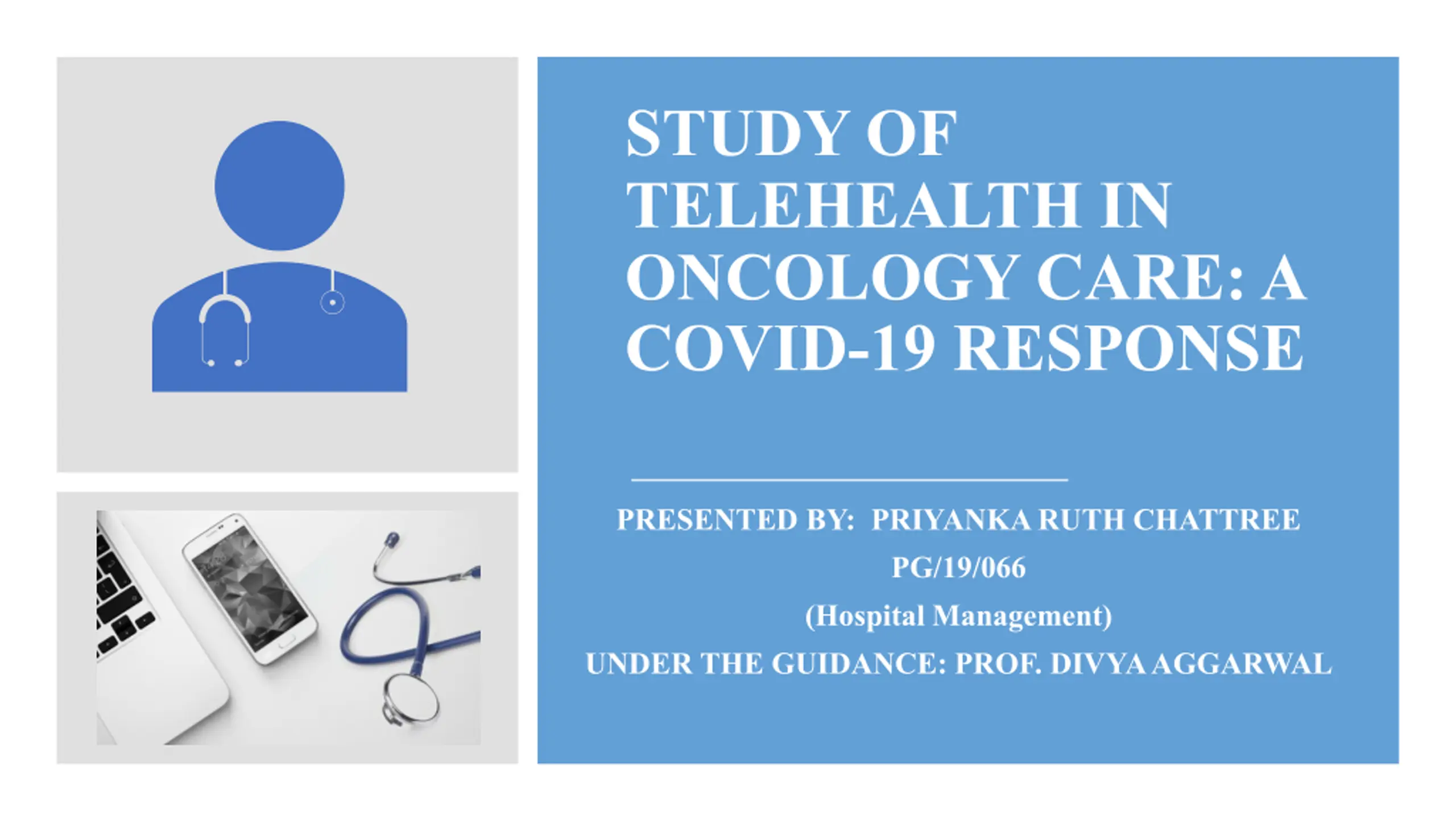 STUDY OF TELEHEALTH IN ONCOLOGY CARE: A COVID-19 RESPONSE

PRESENTED BY: PRIYANKA RUTH CHATTREE
PG/19/066
(Hospital Management)
UNDER THE GUIDANCE: PROF. DIVYA AGGARWAL